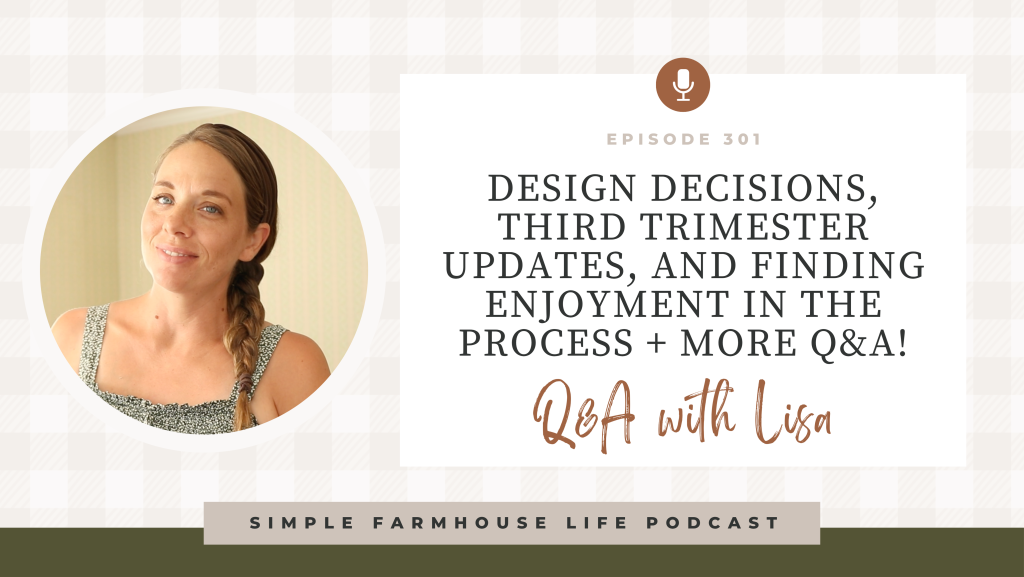 EPISODE 301

DESIGN DECISIONS, THIRD TRIMESTER UPDATES, AND FINDING ENJOYMENT IN THE PROCESS + MORE Q&A!

Q&A with Lisa

SIMPLE FARMHOUSE LIFE PODCAST